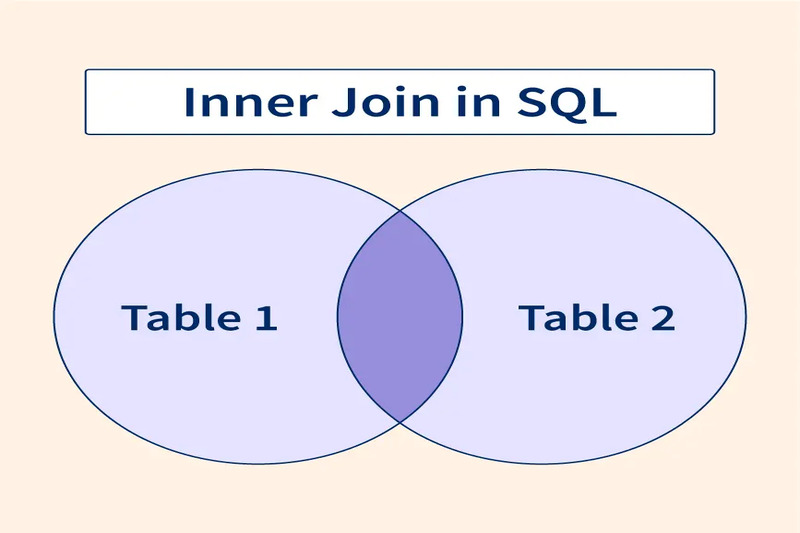 Inner Join in SQL

Table 1

Table 2